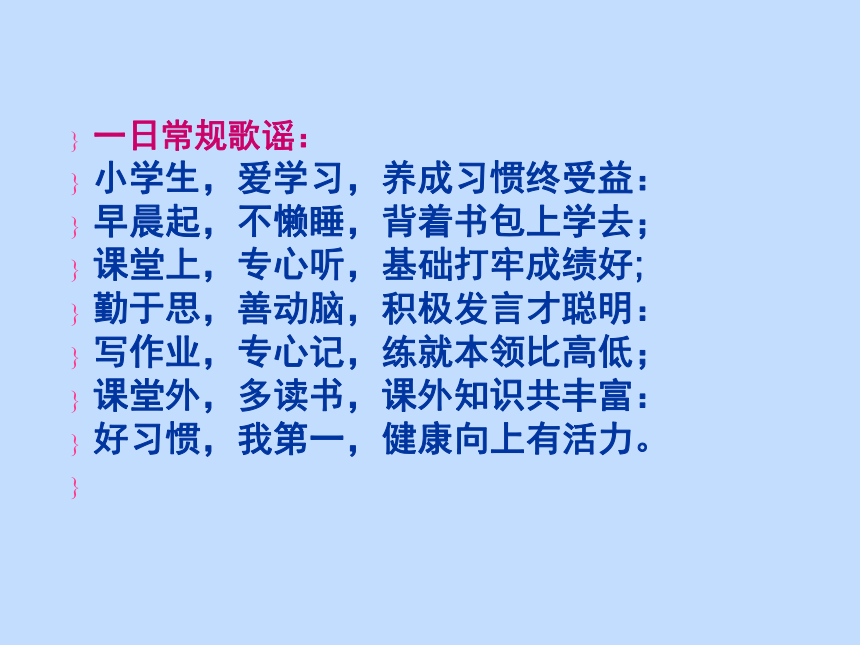 一日常规歌谣：

小学生，爱学习，养成习惯终受益：

早晨起，不懒睡，背着书包上学去；

课堂上，专心听，基础打牢成绩好;

勤于思，善动脑，积极发言才聪明：

写作业，专心记，练就本领比高低；

课堂外，多读书，课外知识共丰富：

好习惯，我第一，健康向上有活力。